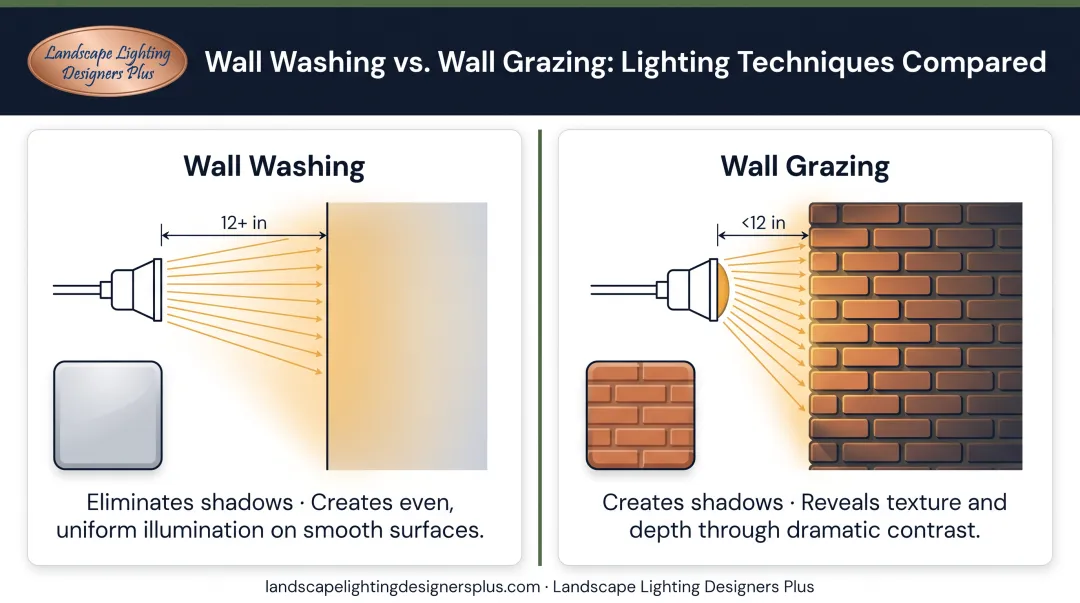 Landscape Lighting Designers Plus

Wall Washing vs. Wall Grazing: Lighting Techniques Compared

Wall Washing

12+ in

Eliminates shadows · Creates even, uniform illumination on smooth surfaces.

Wall Grazing

<12 in

Creates shadows · Reveals texture and depth through dramatic contrast.

landscapelightingdesignersplus.com · Landscape Lighting Designers Plus